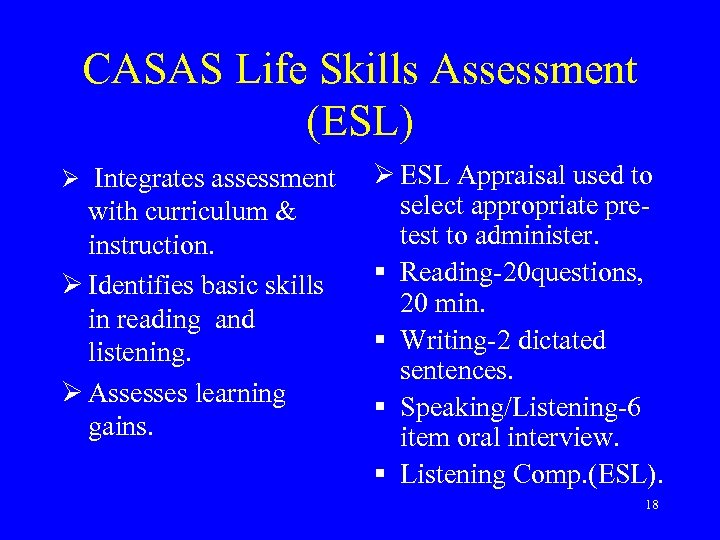 CASAS Life Skills Assessment (ESL)

➢ Integrates assessment with curriculum & instruction.

➢ Identifies basic skills in reading and listening.

➢ Assesses learning gains.

➢ ESL Appraisal used to select appropriate pre-test to administer.

▪ Reading-20questions, 20 min.

▪ Writing-2 dictated sentences.

▪ Speaking/Listening-6 item oral interview.

▪ Listening Comp.(ESL).

18